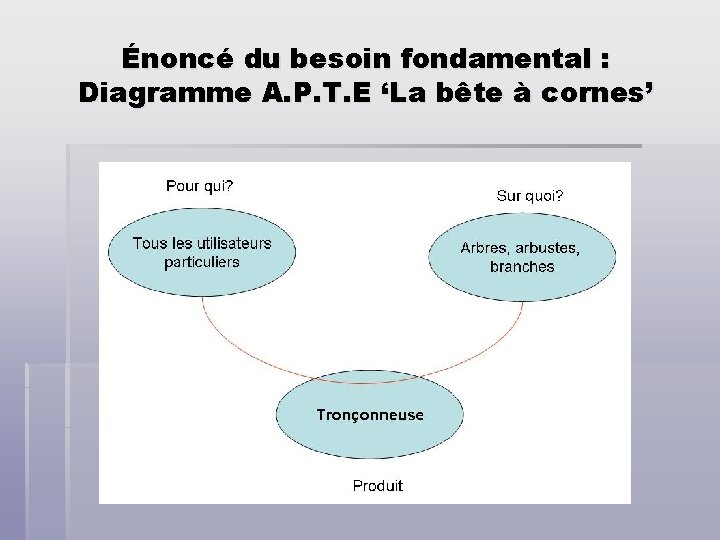 Énoncé du besoin fondamental :
Diagramme A.P.T.E ‘La bête à cornes’

Pour qui?

Tous les utilisateurs particuliers

Sur quoi?

Arbres, arbustes, branches

Tronçonneuse

Produit